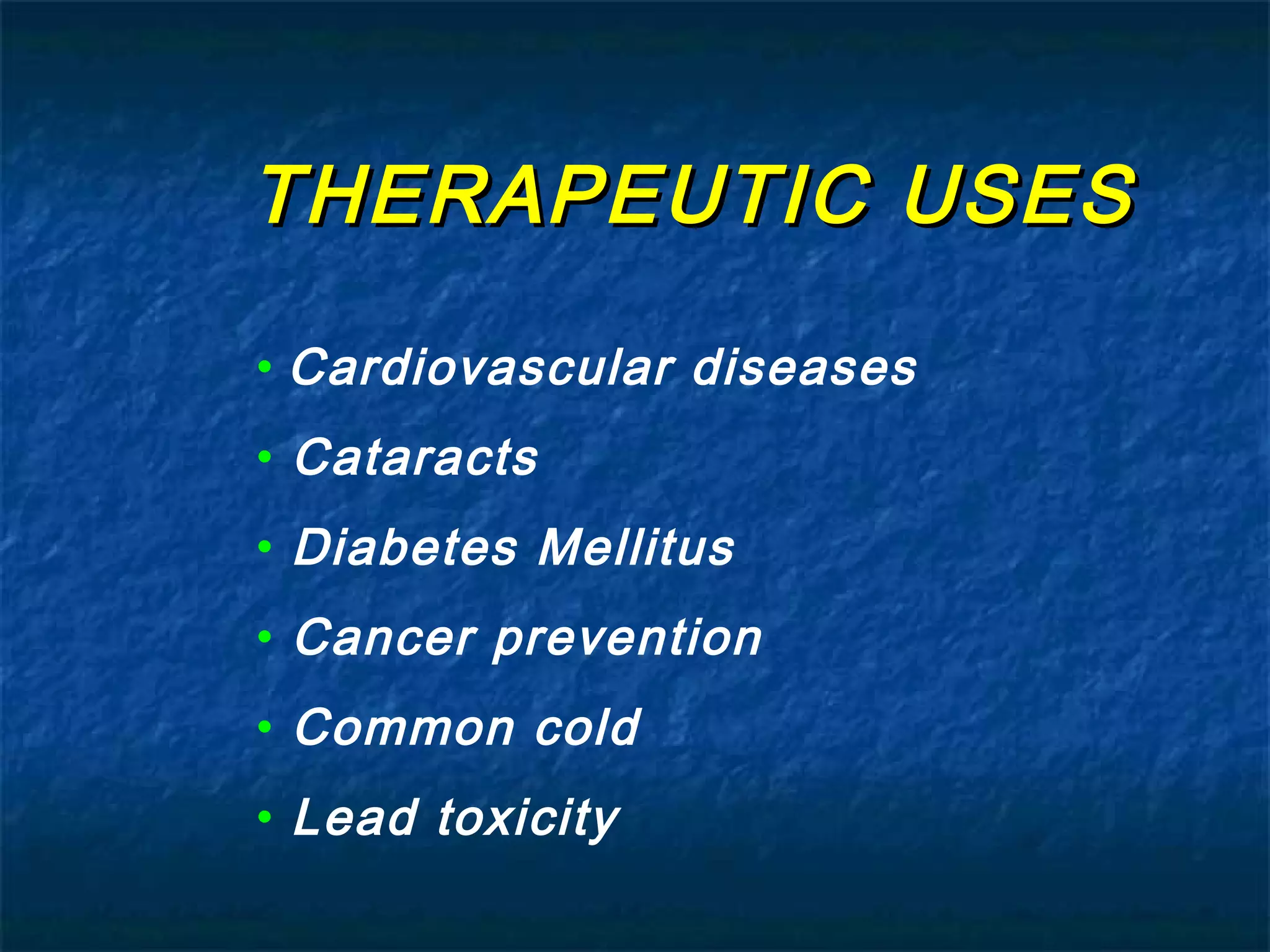 THERAPEUTIC USES

• Cardiovascular diseases
• Cataracts
• Diabetes Mellitus
• Cancer prevention
• Common cold
• Lead toxicity